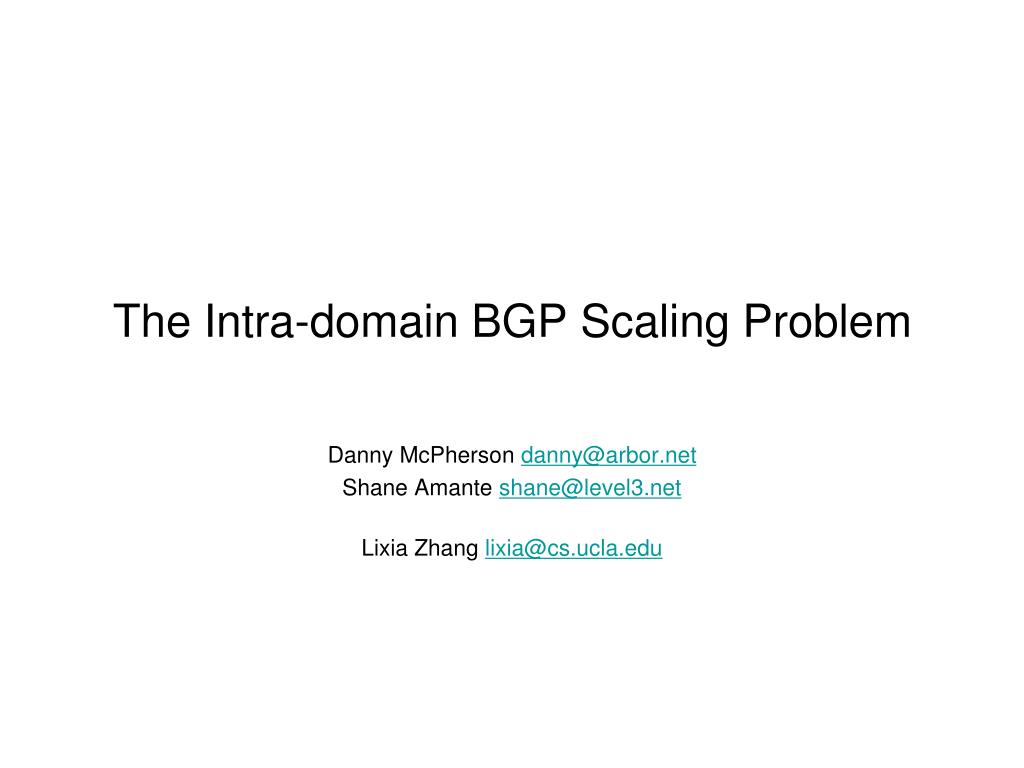 The Intra-domain BGP Scaling Problem

Danny McPherson danny@arbor.net
Shane Amante shane@level3.net

Lixia Zhang lixia@cs.ucla.edu